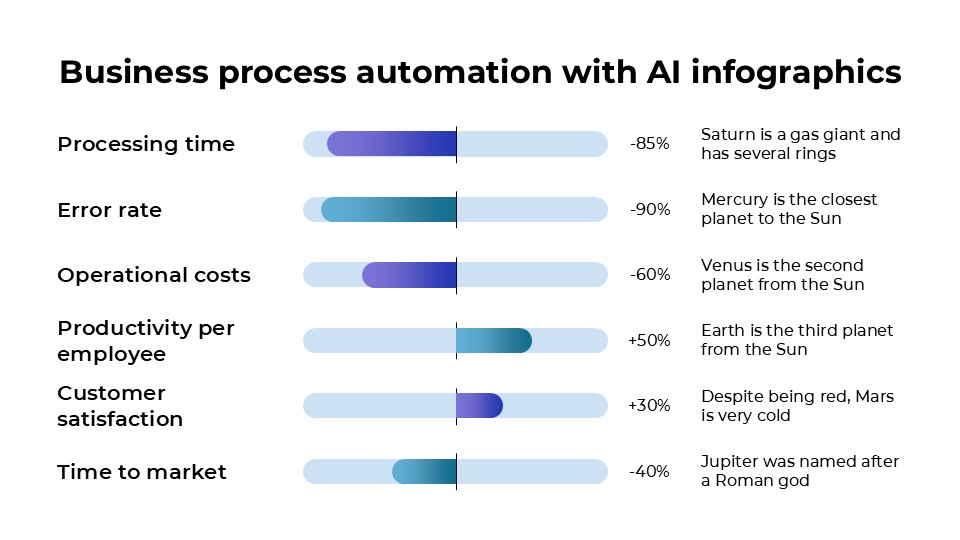 Business process automation with AI infographics

Processing time
-85%
Saturn is a gas giant and has several rings

Error rate
-90%
Mercury is the closest planet to the Sun

Operational costs
-60%
Venus is the second planet from the Sun

Productivity per employee
+50%
Earth is the third planet from the Sun

Customer satisfaction
+30%
Despite being red, Mars is very cold

Time to market
-40%
Jupiter was named after a Roman god